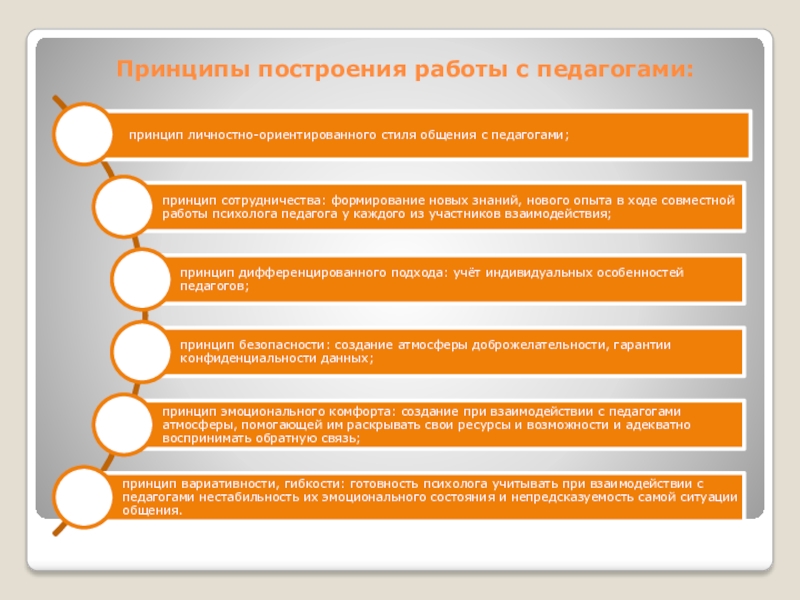 Принципы построения работы с педагогами:

принцип личностно-ориентированного стиля общения с педагогами;

принцип сотрудничества: формирование новых знаний, нового опыта в ходе совместной работы психолога педагога у каждого из участников взаимодействия;

принцип дифференцированного подхода: учёт индивидуальных особенностей педагогов;

принцип безопасности: создание атмосферы доброжелательности, гарантии конфиденциальности данных;

принцип эмоционального комфорта: создание при взаимодействии с педагогами атмосферы, помогающей им раскрывать свои ресурсы и возможности и адекватно воспринимать обратную связь;

принцип вариативности, гибкости: готовность психолога учитывать при взаимодействии с педагогами нестабильность их эмоционального состояния и непредсказуемость самой ситуации общения.